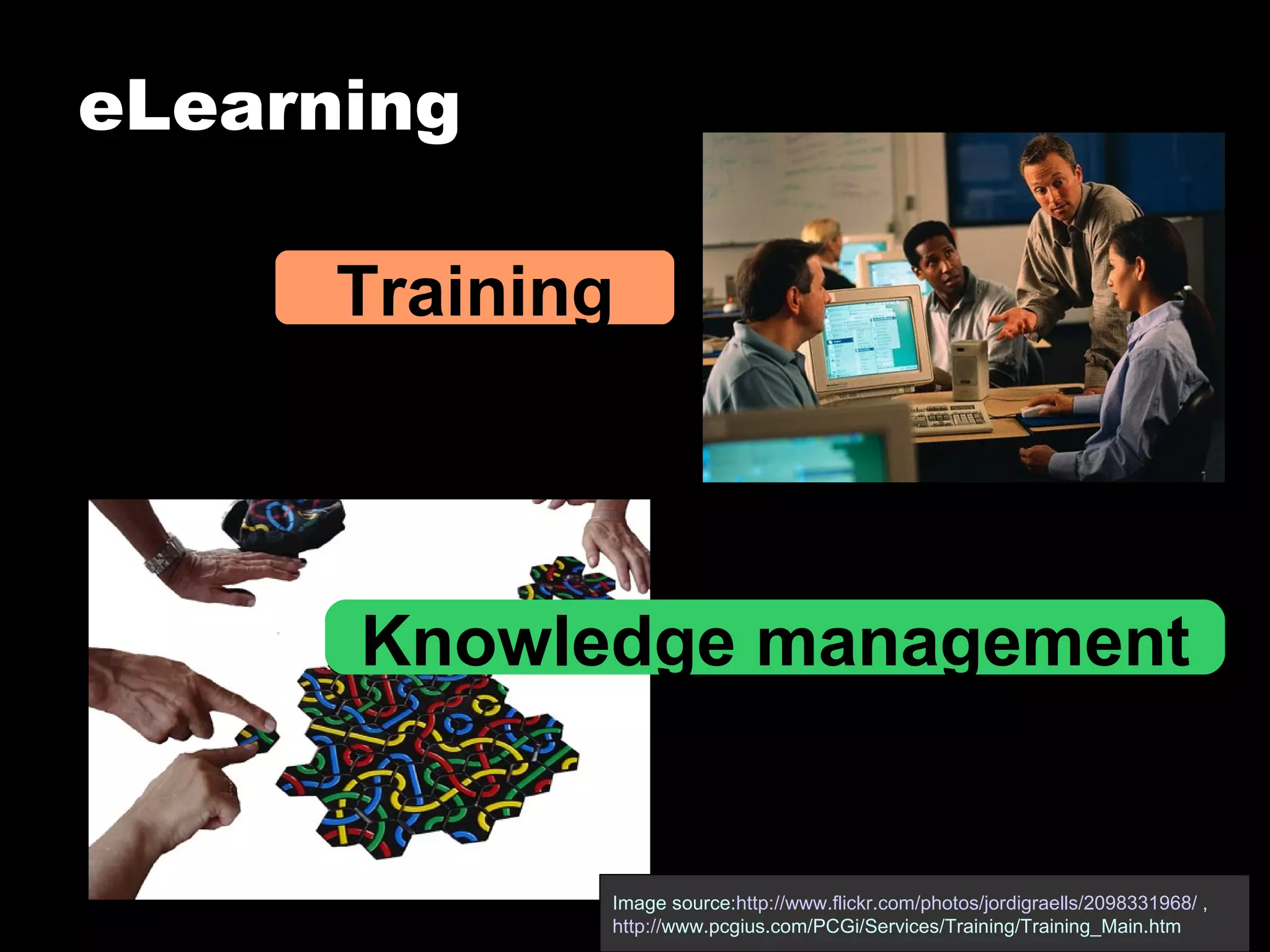 eLearning

Training

Knowledge management

Image source:http://www.flickr.com/photos/jordigraells/2098331968/ , http://www.pcgius.com/PCGi/Services/Training/Training_Main.htm